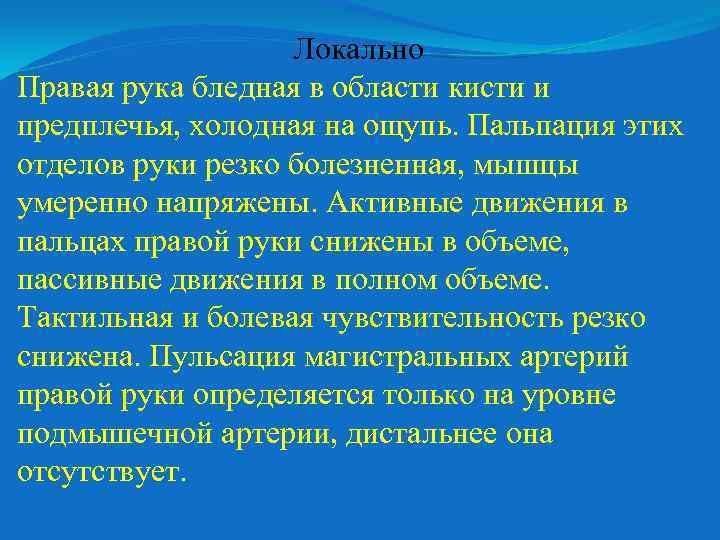 Локально

Правая рука бледная в области кисти и предплечья, холодная на ощупь. Пальпация этих отделов руки резко болезненная, мышцы умеренно напряжены. Активные движения в пальцах правой руки снижены в объеме, пассивные движения в полном объеме. Тактильная и болевая чувствительность резко снижена. Пульсация магистральных артерий правой руки определяется только на уровне подмышечной артерии, дистальнее она отсутствует.